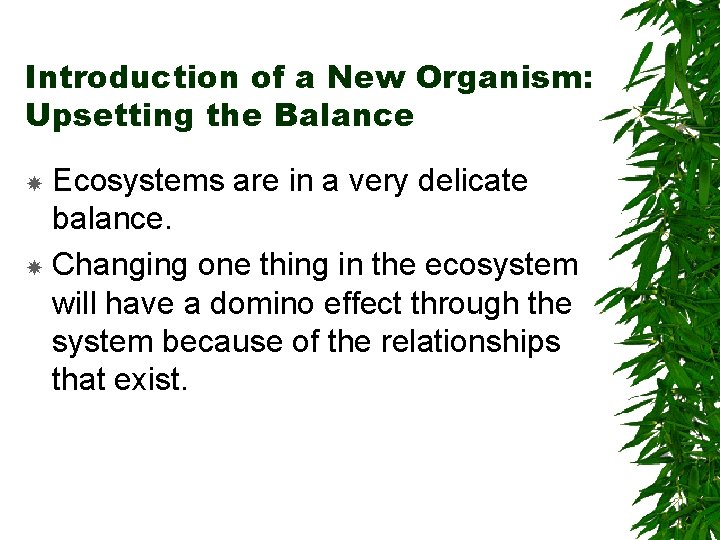 Introduction of a New Organism: Upsetting the Balance

Ecosystems are in a very delicate balance.

Changing one thing in the ecosystem will have a domino effect through the system because of the relationships that exist.